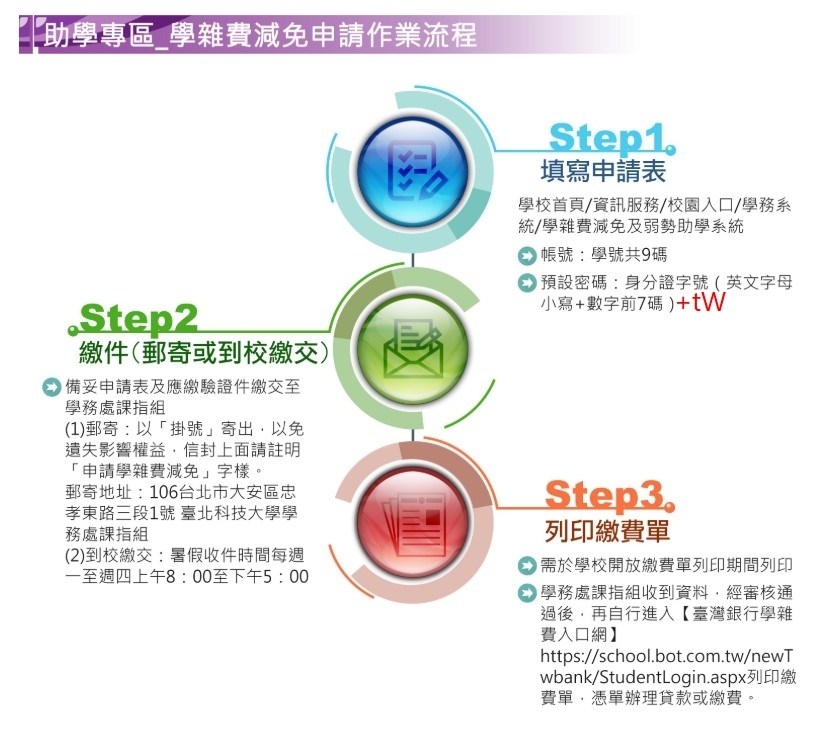 助學專區_學雜費減免申請作業流程

Step1
填寫申請表

學校首頁/資訊服務/校園入口/學務系統/學雜費減免及弱勢助學系統

帳號：學號共9碼

預設密碼：身分證字號（英文字母小寫+數字前7碼）+tW

Step2
繳件(郵寄或到校繳交)

備妥申請表及應繳驗證件繳交至學務處課指組
(1)郵寄：以「掛號」寄出，以免遺失影響權益，信封上面請註明「申請學雜費減免」字樣。
郵寄地址：106台北市大安區忠孝東路三段1號 臺北科技大學學務處課指組
(2)到校繳交：暑假收件時間每週一至週四上午8：00至下午5：00

Step3
列印繳費單

需於學校開放繳費單列印期間列印

學務處課指組收到資料，經審核通過後，再自行進入【臺灣銀行學雜費入口網】https://school.bot.com.tw/newTwbank/StudentLogin.aspx列印繳費單，憑單辦理貸款或繳費。